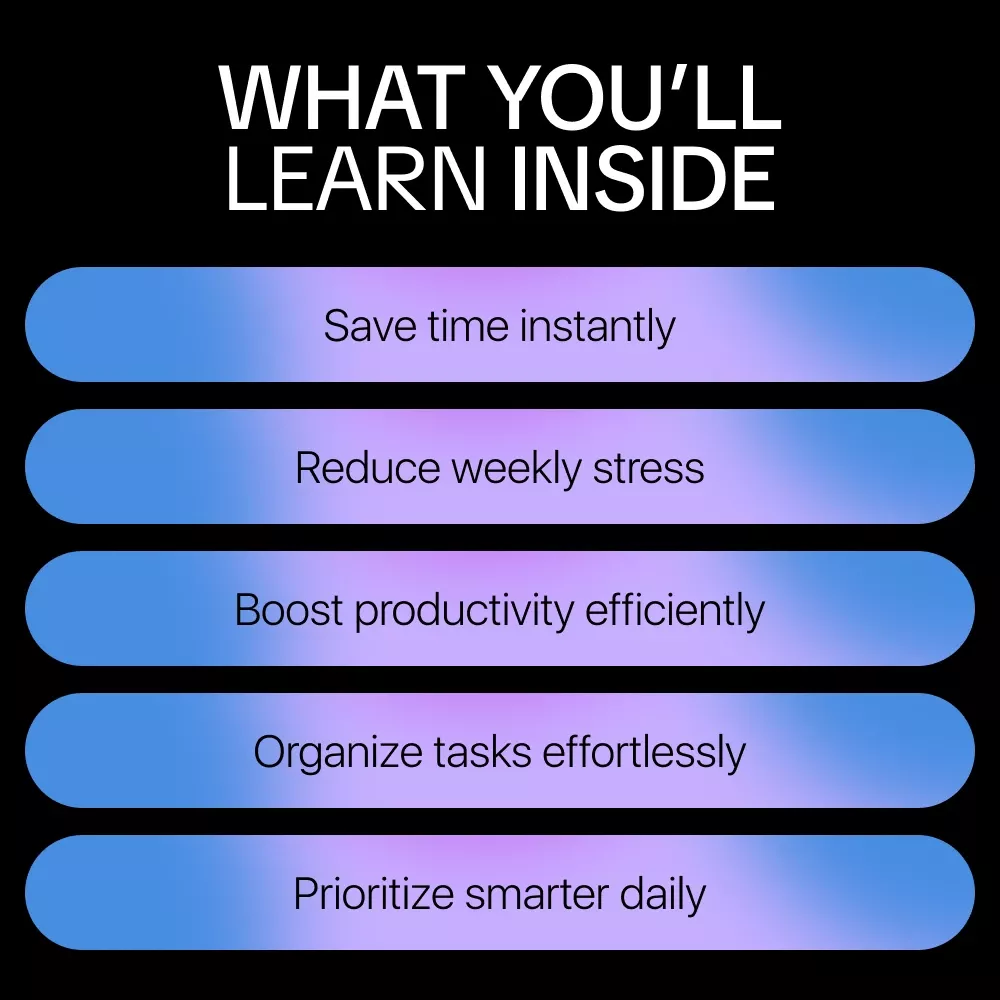 WHAT YOU'LL
LEARN INSIDE

Save time instantly

Reduce weekly stress

Boost productivity efficiently

Organize tasks effortlessly

Prioritize smarter daily